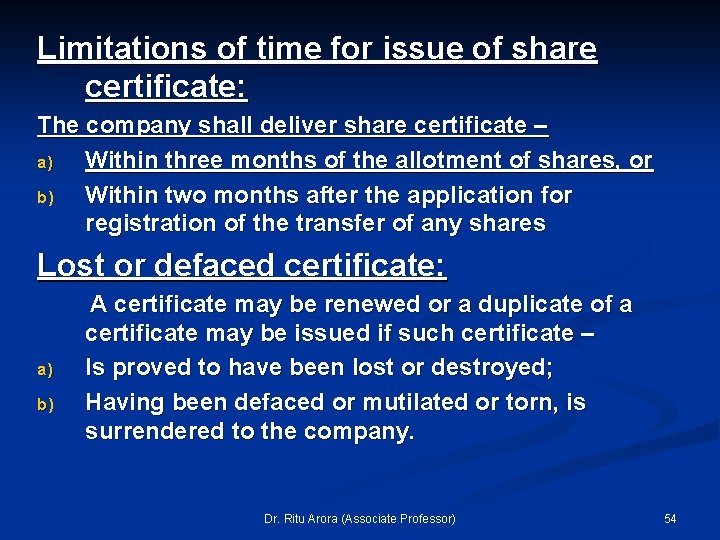 Limitations of time for issue of share certificate:

The company shall deliver share certificate –

a) Within three months of the allotment of shares, or

b) Within two months after the application for registration of the transfer of any shares

Lost or defaced certificate:

A certificate may be renewed or a duplicate of a certificate may be issued if such certificate –

a) Is proved to have been lost or destroyed;

b) Having been defaced or mutilated or torn, is surrendered to the company.

Dr. Ritu Arora (Associate Professor)

54